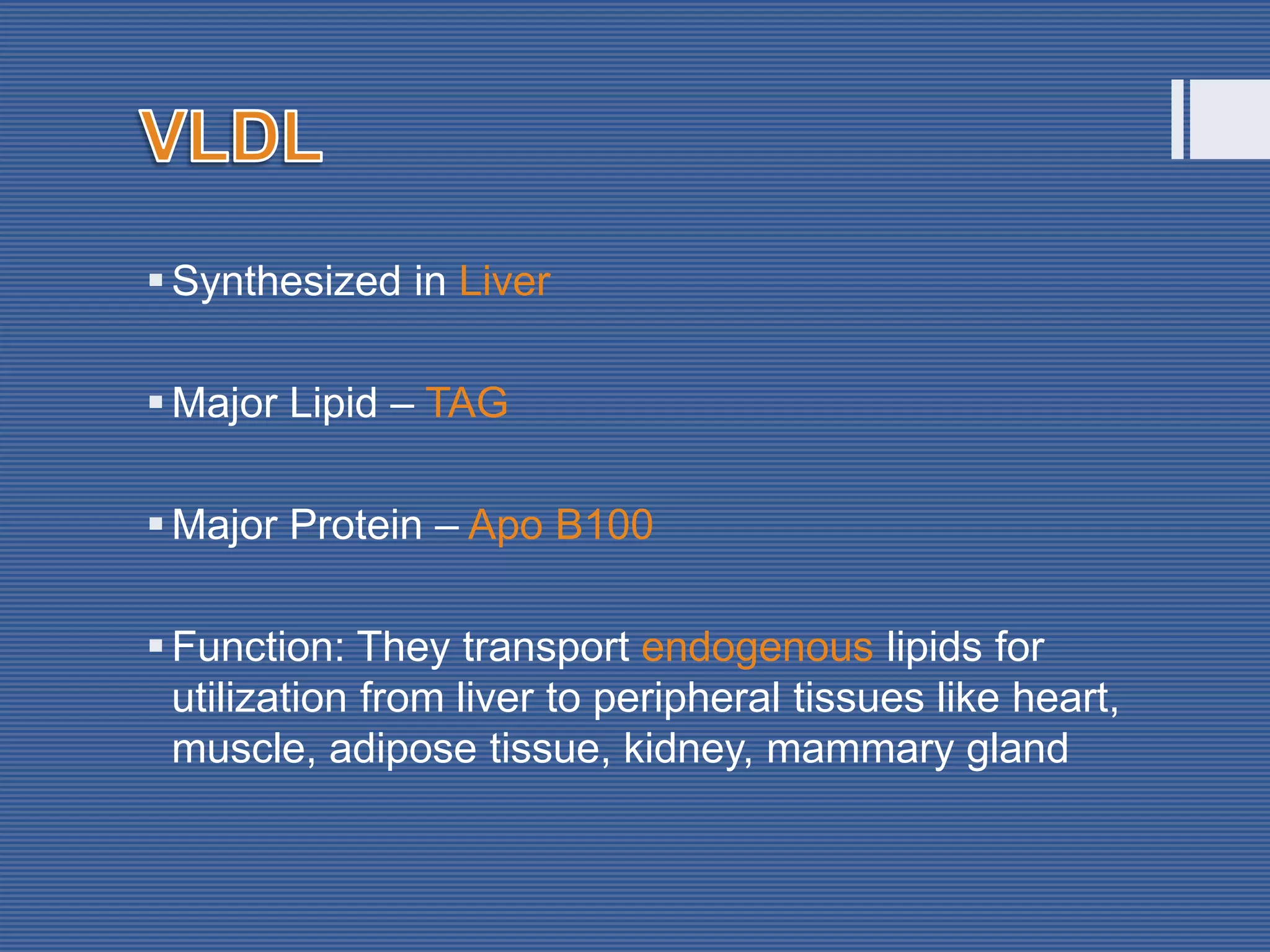 VLDL

▪ Synthesized in Liver

▪ Major Lipid – TAG

▪ Major Protein – Apo B100

▪ Function: They transport endogenous lipids for utilization from liver to peripheral tissues like heart, muscle, adipose tissue, kidney, mammary gland